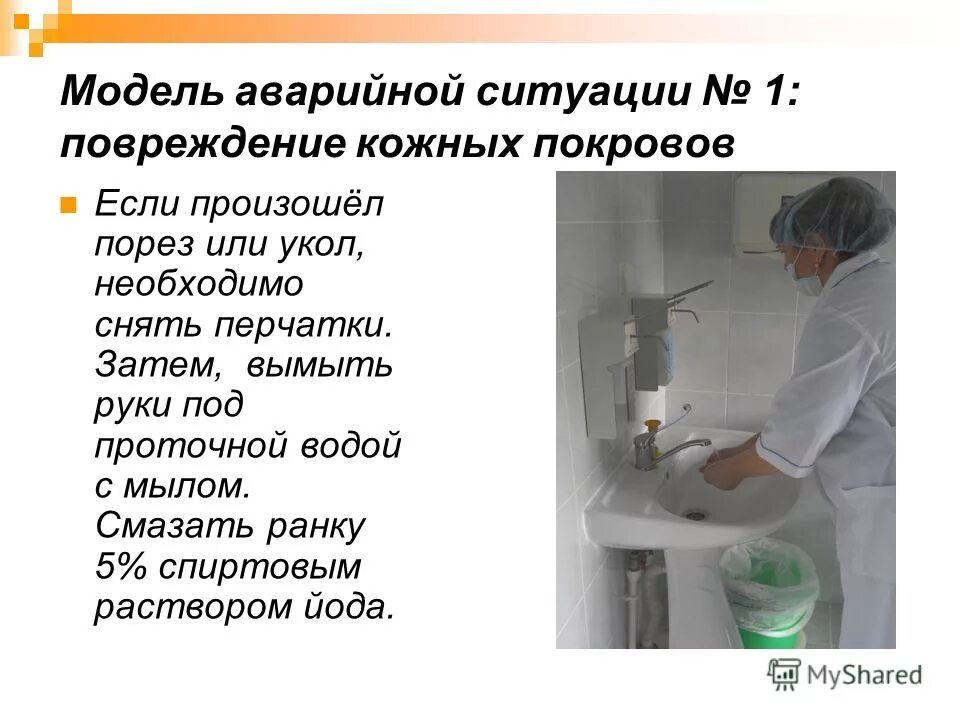 Модель аварийной ситуации № 1: повреждение кожных покровов

Если произошёл порез или укол, необходимо снять перчатки. Затем, вымыть руки под проточной водой с мылом. Смазать ранку 5% спиртовым раствором йода.

MyShared